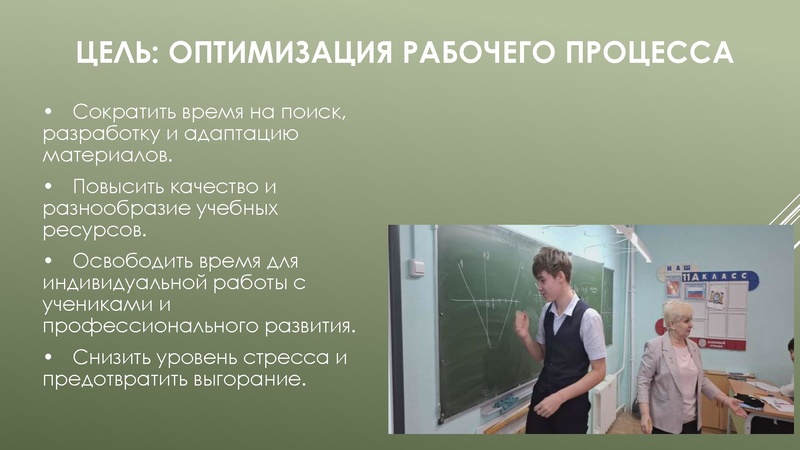 ЦЕЛЬ: ОПТИМИЗАЦИЯ РАБОЧЕГО ПРОЦЕССА

• Сократить время на поиск, разработку и адаптацию материалов.

• Повысить качество и разнообразие учебных ресурсов.

• Освободить время для индивидуальной работы с учениками и профессионального развития.

• Снизить уровень стресса и предотвратить выгорание.

НАШ
11 А КЛАСС